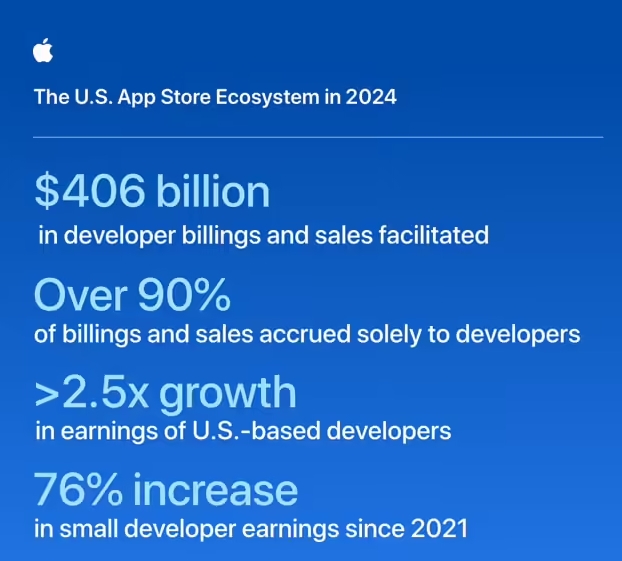 The U.S. App Store Ecosystem in 2024

\$406 billion
in developer billings and sales facilitated

Over 90%
of billings and sales accrued solely to developers

>2.5x growth
in earnings of U.S.-based developers

76% increase
in small developer earnings since 2021